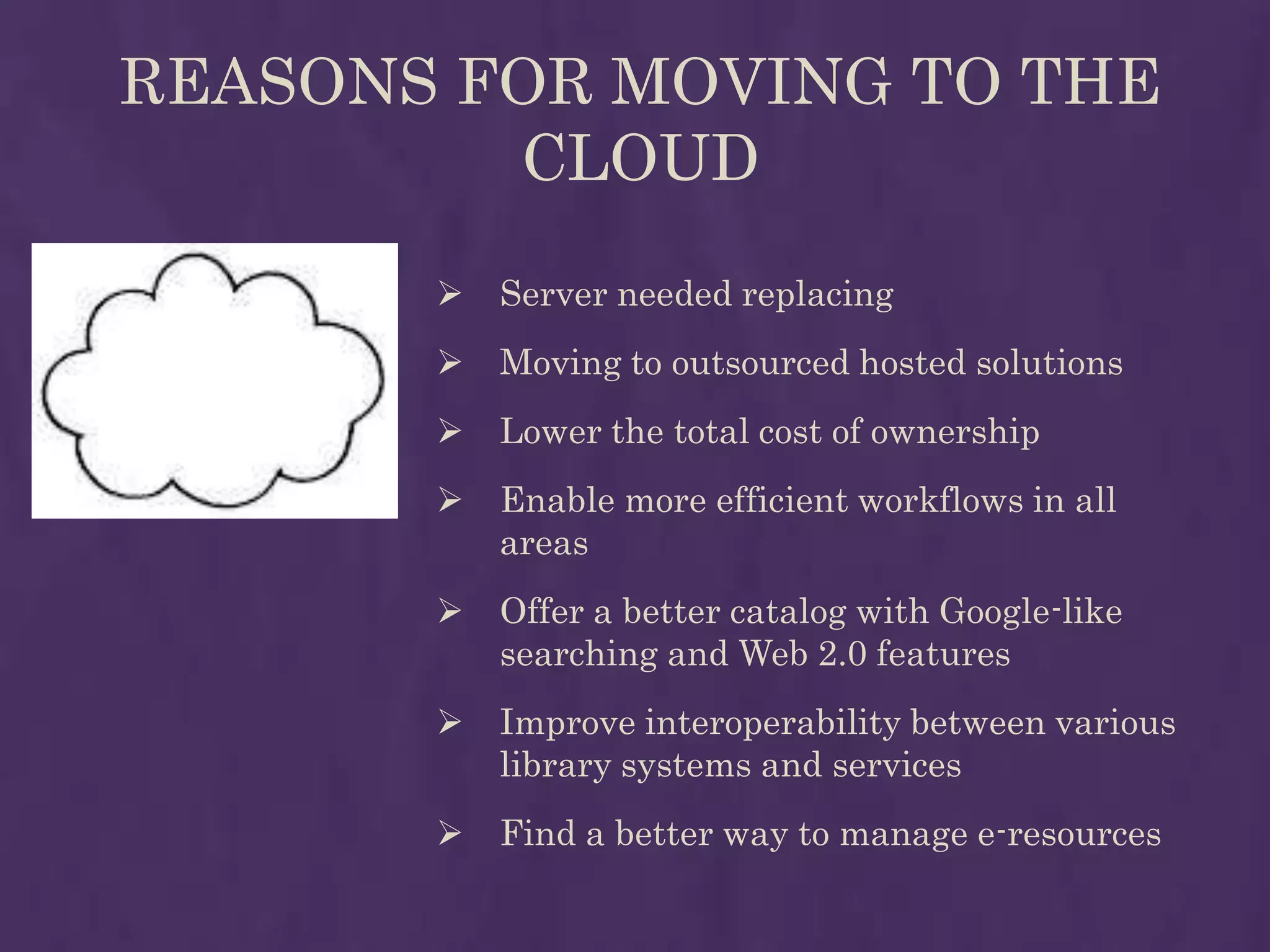 REASONS FOR MOVING TO THE CLOUD

➢ Server needed replacing

➢ Moving to outsourced hosted solutions

➢ Lower the total cost of ownership

➢ Enable more efficient workflows in all areas

➢ Offer a better catalog with Google-like searching and Web 2.0 features

➢ Improve interoperability between various library systems and services

➢ Find a better way to manage e-resources